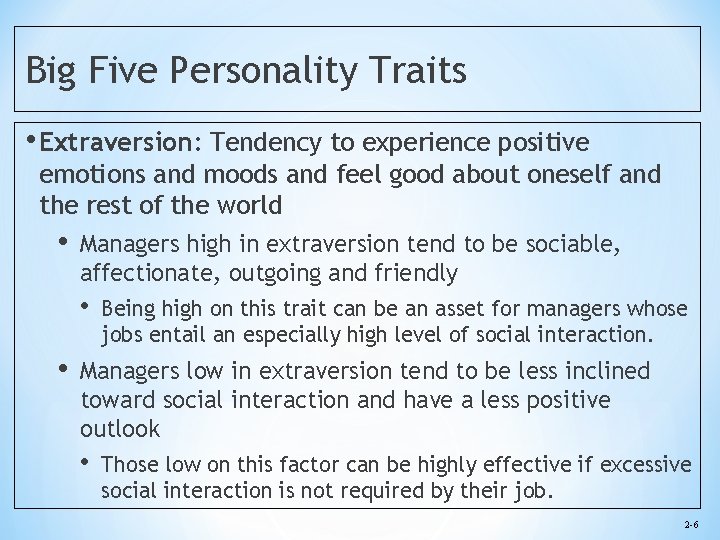 Big Five Personality Traits

• Extraversion: Tendency to experience positive emotions and moods and feel good about oneself and the rest of the world

• Managers high in extraversion tend to be sociable, affectionate, outgoing and friendly

• Being high on this trait can be an asset for managers whose jobs entail an especially high level of social interaction.

• Managers low in extraversion tend to be less inclined toward social interaction and have a less positive outlook

• Those low on this factor can be highly effective if excessive social interaction is not required by their job.

2-6